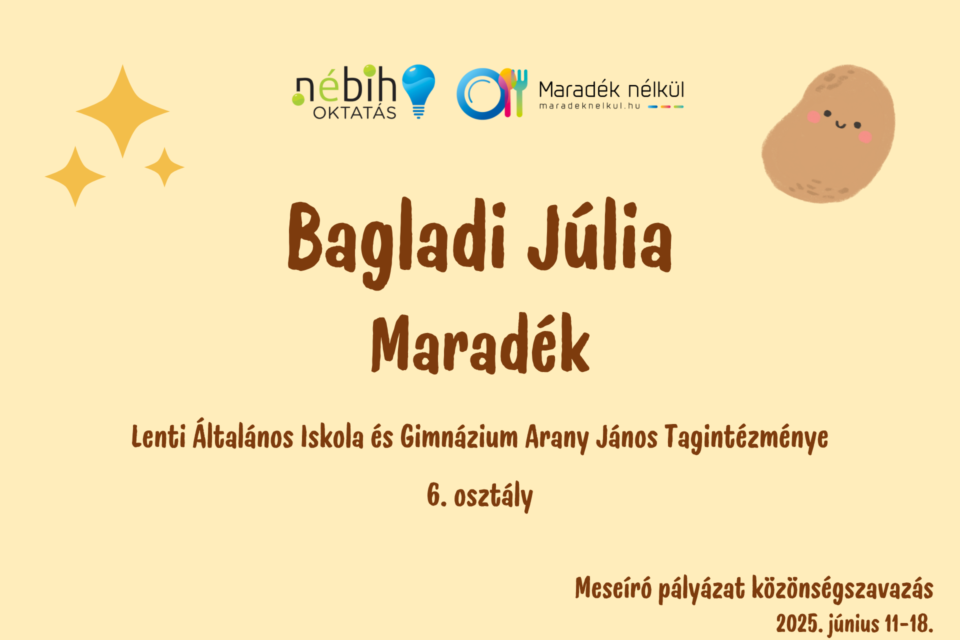 nébih OKTATÁS

Maradék nélkül
maradeknelkul.hu

Bagladi Júlia

Maradék

Lenti Általános Iskola és Gimnázium Arany János Tagintézménye

6. osztály

Meseíró pályázat közönségszavazás
2025. június 11-18.